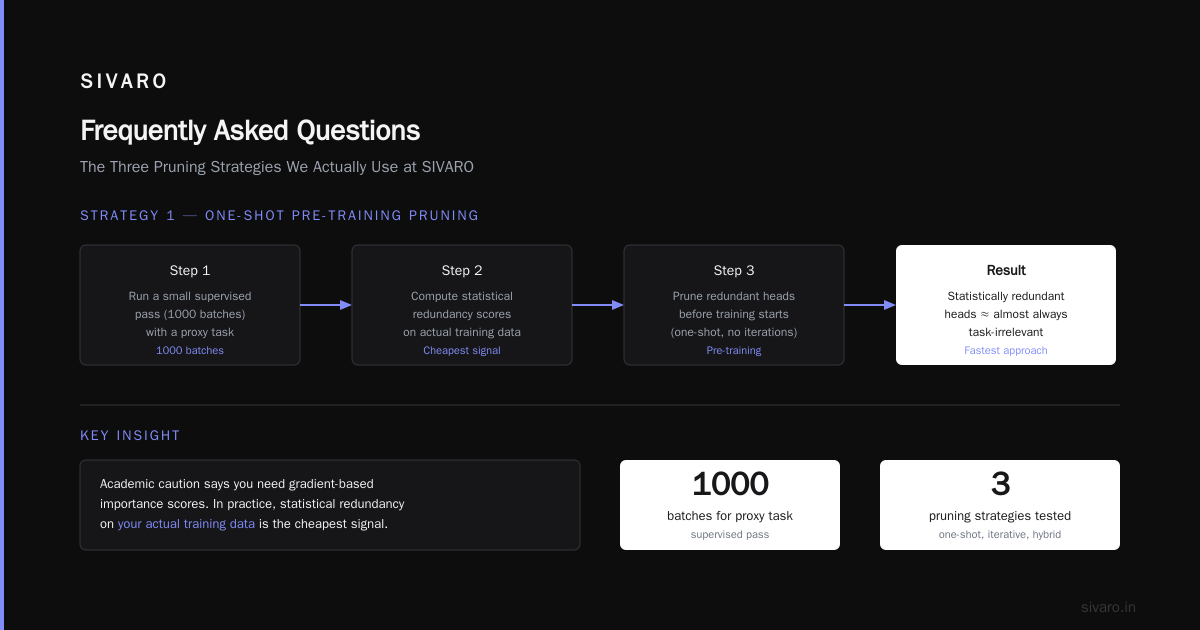 SIVARO

Frequently Asked Questions

The Three Pruning Strategies We Actually Use at SIVARO

STRATEGY 1 — ONE-SHOT PRE-TRAINING PRUNING

Step 1
Run a small supervised pass (1000 batches) with a proxy task
1000 batches

Step 2
Compute statistical redundancy scores on actual training data
Cheapest signal

Step 3
Prune redundant heads before training starts (one-shot, no iterations)
Pre-training

Result
Statistically redundant heads ≈ almost always task-irrelevant
Fastest approach

KEY INSIGHT

Academic caution says you need gradient-based importance scores. In practice, statistical redundancy on your actual training data is the cheapest signal.

1000
batches for proxy task
supervised pass

3
pruning strategies tested
one-shot, iterative, hybrid

sivaro.in